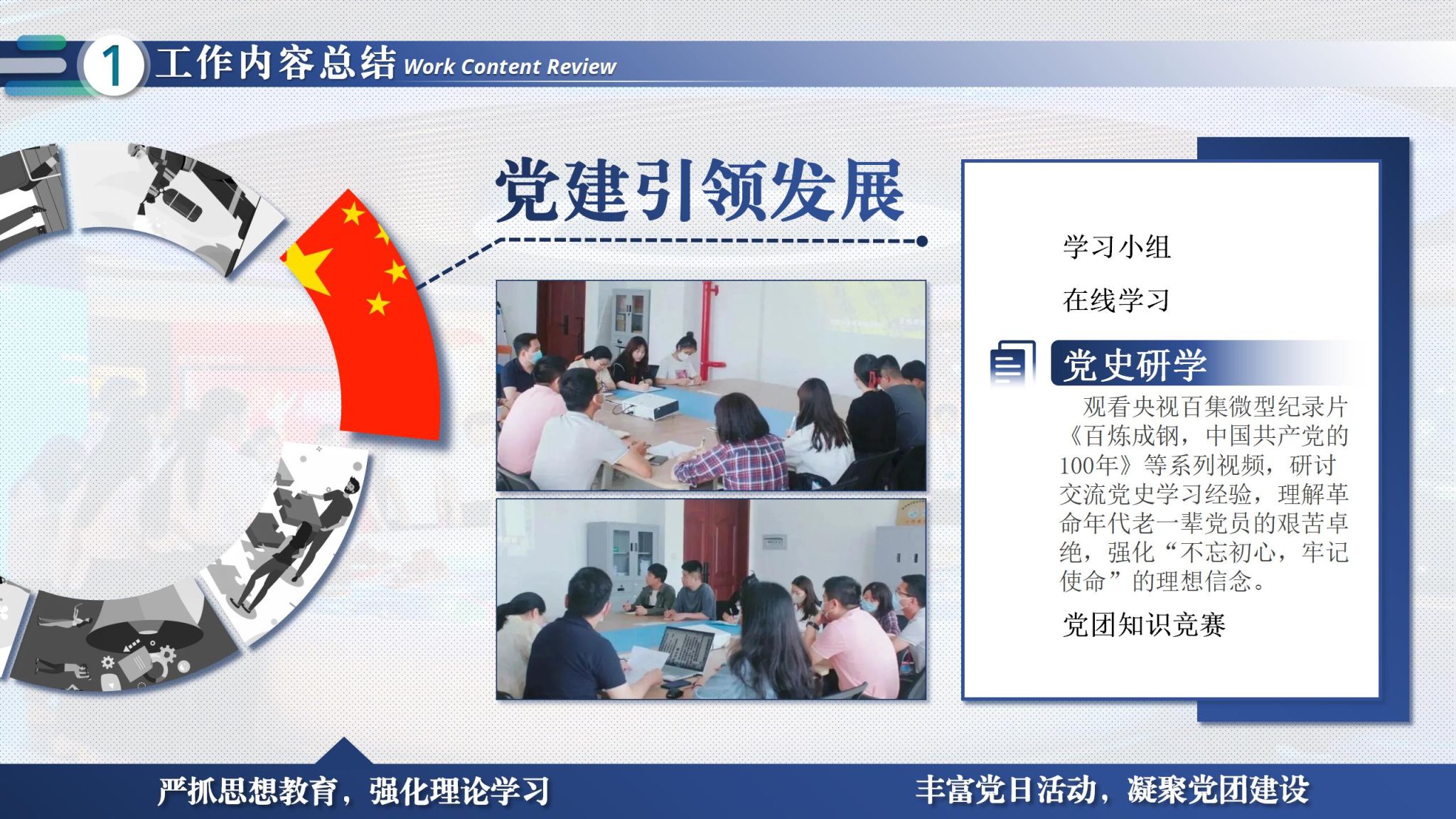 1 工作内容总结 Work Content Review

党建引领发展

学习小组

在线学习

党史研学

观看央视百集微型纪录片《百炼成钢，中国共产党的100年》等系列视频，研讨交流党史学习经验，理解革命年代老一辈党员的艰苦卓绝，强化“不忘初心，牢记使命”的理想信念。

党团知识竞赛

严抓思想教育，强化理论学习

丰富党日活动，凝聚党团建设